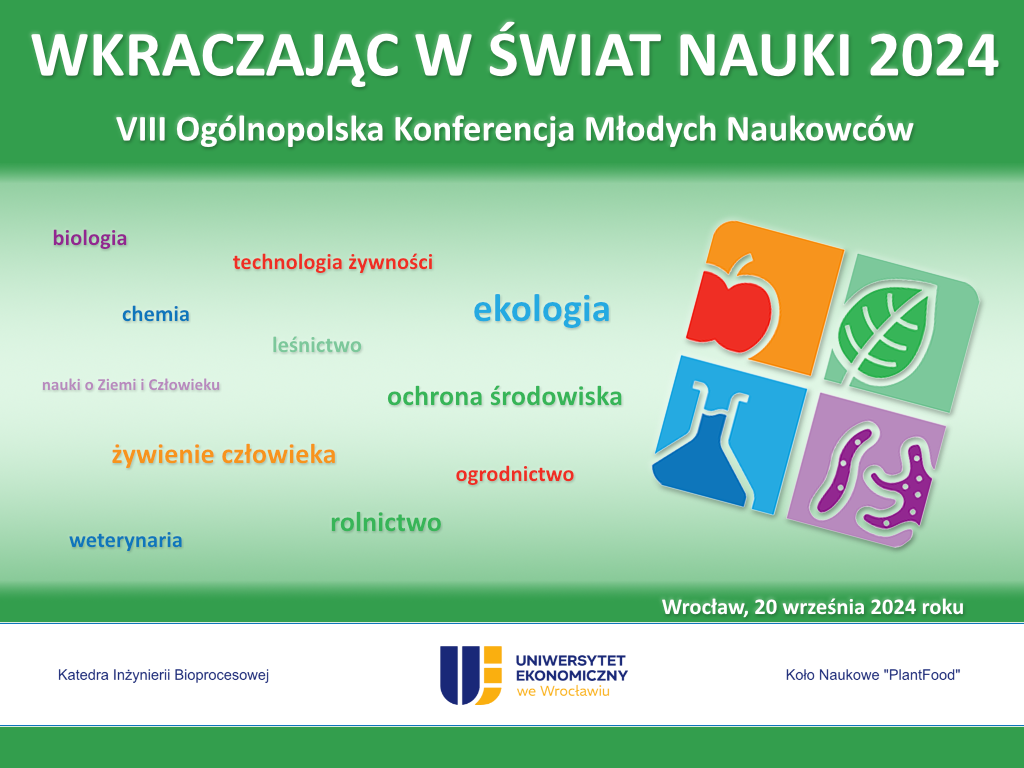 WKRACZAJĄC W ŚWIAT NAUKI 2024

VIII Ogólnopolska Konferencja Młodych Naukowców

biologia

technologia żywności

chemia

ekologia

leśnictwo

nauki o Ziemi i Człowieku

ochrona środowiska

żywienie człowieka

ogrodnictwo

rolnictwo

weterynaria

Wrocław, 20 września 2024 roku

Katedra Inżynierii Bioprocesowej

UNIWERSYTET EKONOMICZNY we Wrocławiu

Koło Naukowe "PlantFood"